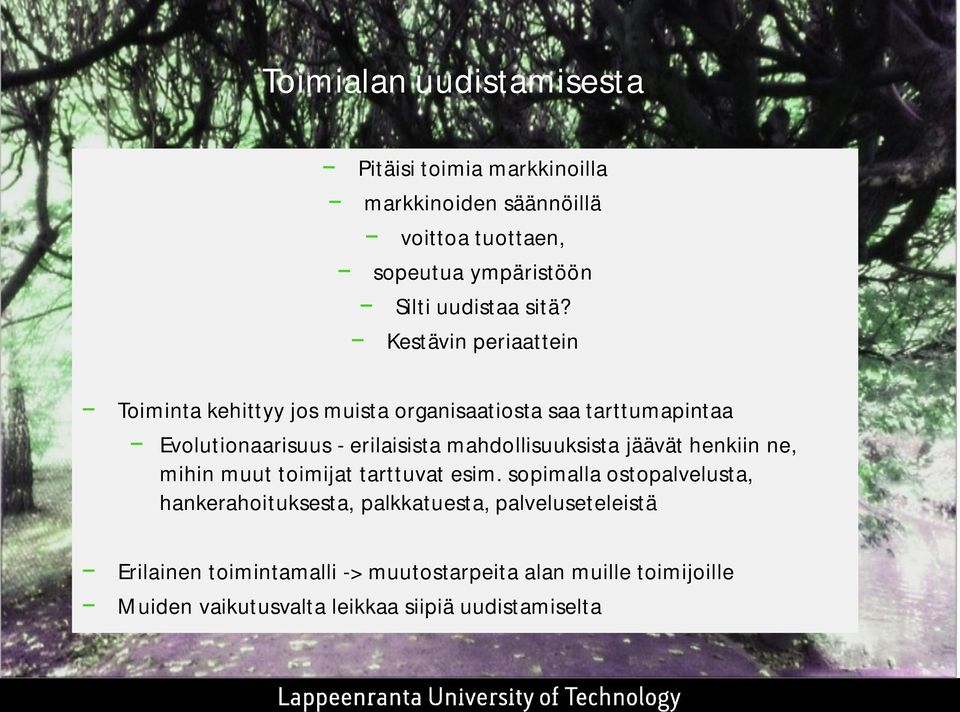 Toimialan uudistamisesta

– Pitäisi toimia markkinoilla
– markkinoiden säännöillä
– voittoa tuottaen,
– sopeutua ympäristöön
– Silti uudistaa sitä?
– Kestävin periaattein

– Toiminta kehittyy jos muista organisaatiosta saa tarttumapintaa
– Evolutionaarisuus - erilaisista mahdollisuuksista jäävät henkiin ne, mihin muut toimijat tarttuvat esim. sopimalla ostopalvelusta, hankerahoituksesta, palkkatuesta, palveluseteleistä

– Erilainen toimintamalli -> muutostarpeita alan muille toimijoille
– Muiden vaikutusvalta leikkaa siipiä uudistamiselta

Lappeenranta University of Technology